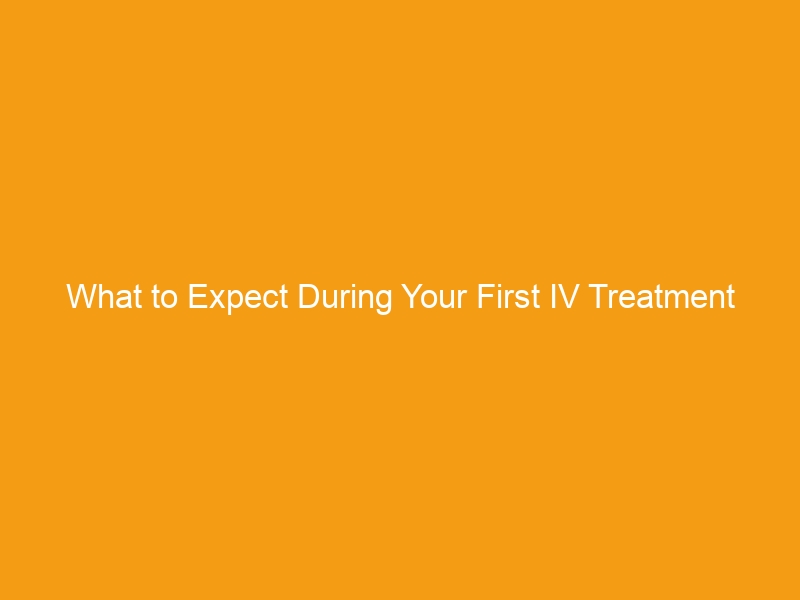 What to Expect During Your First IV Treatment